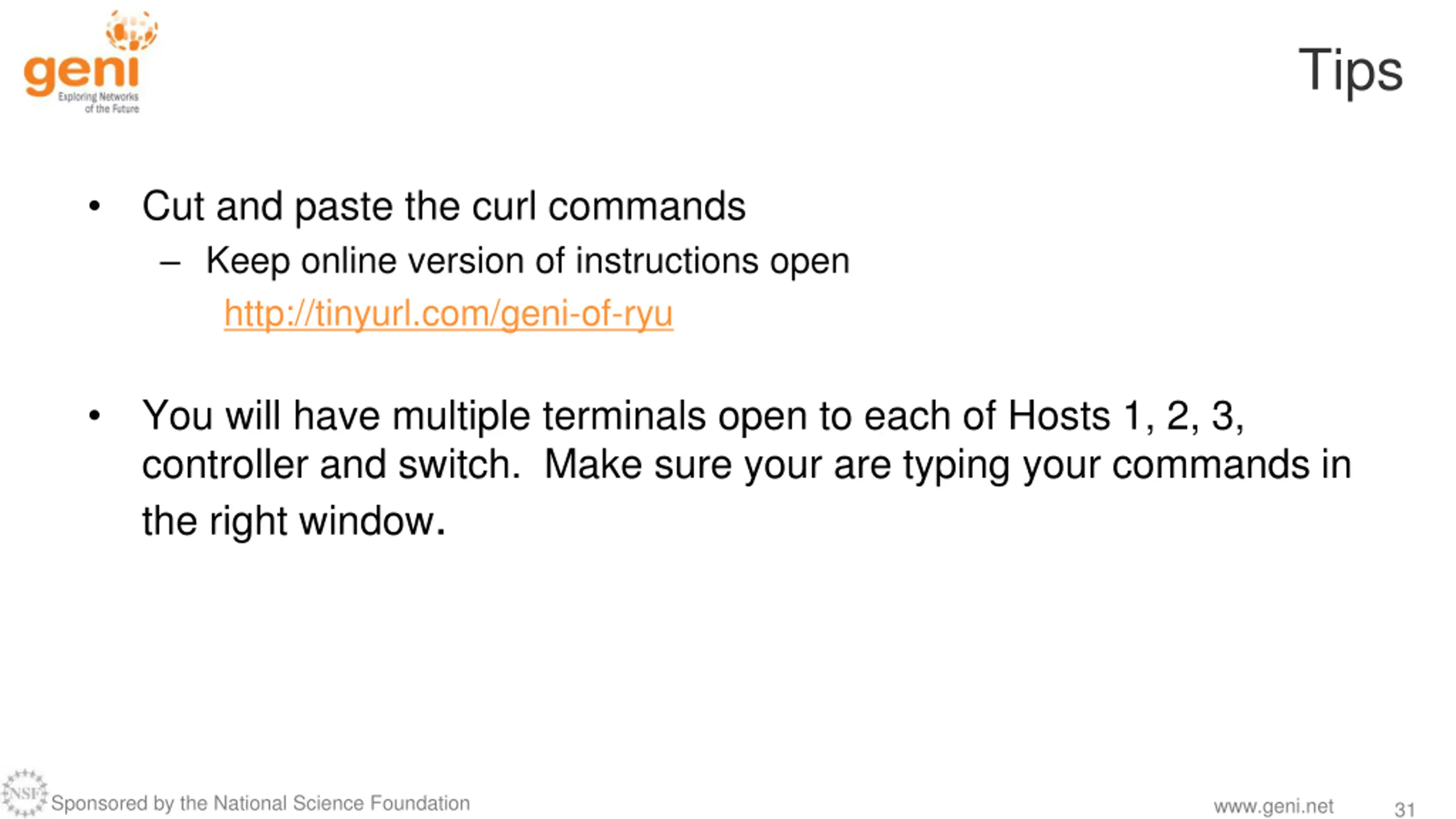 geni
Exploring Networks of the Future

Tips

• Cut and paste the curl commands
– Keep online version of instructions open
http://tinyurl.com/geni-of-ryu

• You will have multiple terminals open to each of Hosts 1, 2, 3, controller and switch. Make sure your are typing your commands in the right window.

NSF Sponsored by the National Science Foundation

www.geni.net 31